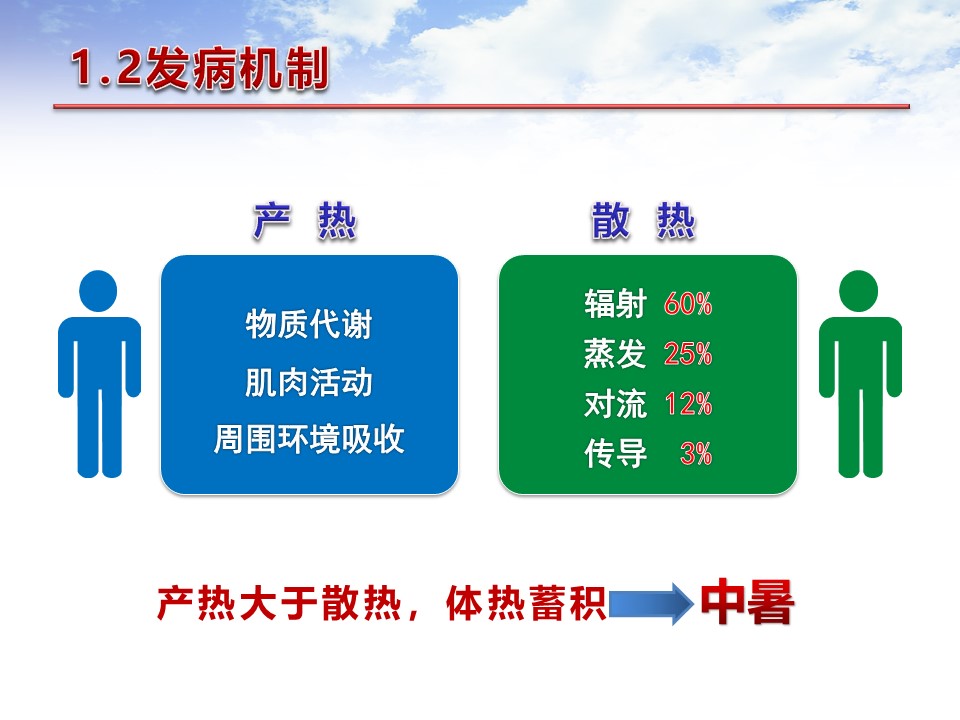 1.2发病机制

产 热

物质代谢
肌肉活动
周围环境吸收

散 热

辐射 60%
蒸发 25%
对流 12%
传导 3%

产热大于散热，体热蓄积 中暑